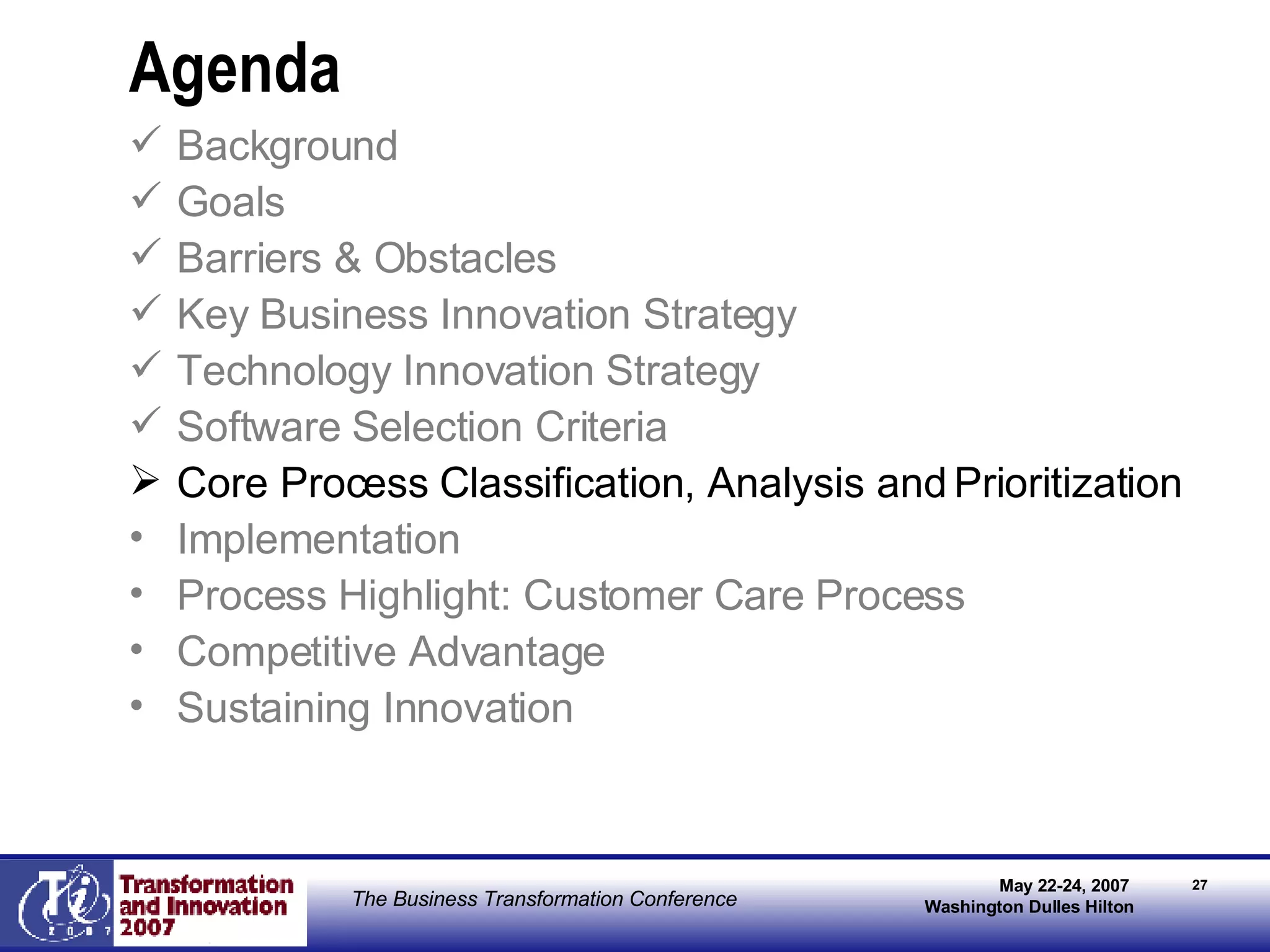 Agenda

✓ Background
✓ Goals
✓ Barriers & Obstacles
✓ Key Business Innovation Strategy
✓ Technology Innovation Strategy
✓ Software Selection Criteria
➢ Core Process Classification, Analysis and Prioritization
• Implementation
• Process Highlight: Customer Care Process
• Competitive Advantage
• Sustaining Innovation

Ti 2007
Transformation and Innovation 2007

The Business Transformation Conference

May 22-24, 2007
Washington Dulles Hilton

27